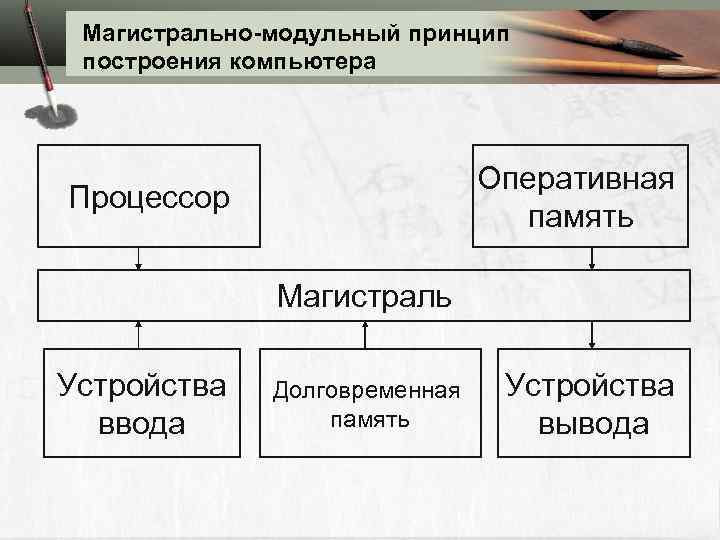 Магистрально-модульный принцип построения компьютера

Процессор

Оперативная память

Магистраль

Устройства ввода

Долговременная память

Устройства вывода